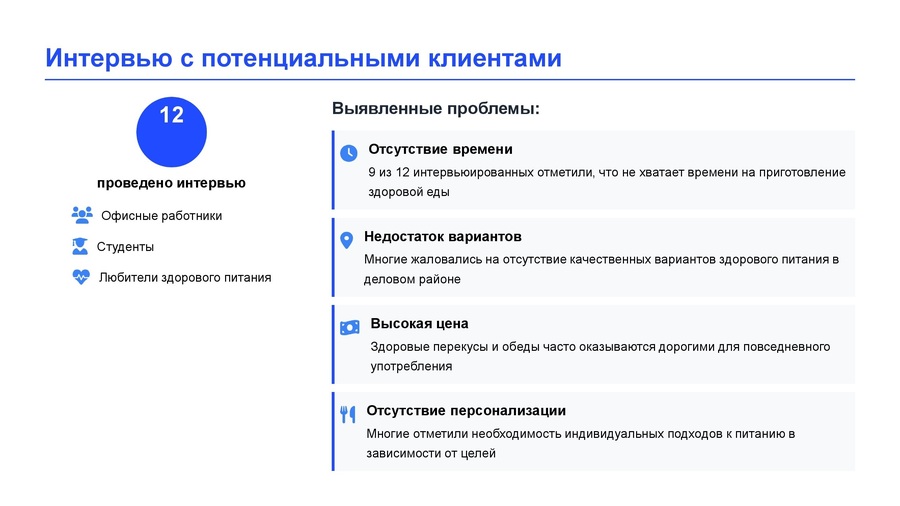 Интервью с потенциальными клиентами

12

проведено интервью

Офисные работники

Студенты

Любители здорового питания

Выявленные проблемы:

Отсутствие времени
9 из 12 интервьюированных отметили, что не хватает времени на приготовление здоровой еды

Недостаток вариантов
Многие жаловались на отсутствие качественных вариантов здорового питания в деловом районе

Высокая цена
Здоровые перекусы и обеды часто оказываются дорогими для повседневного употребления

Отсутствие персонализации
Многие отметили необходимость индивидуальных подходов к питанию в зависимости от целей